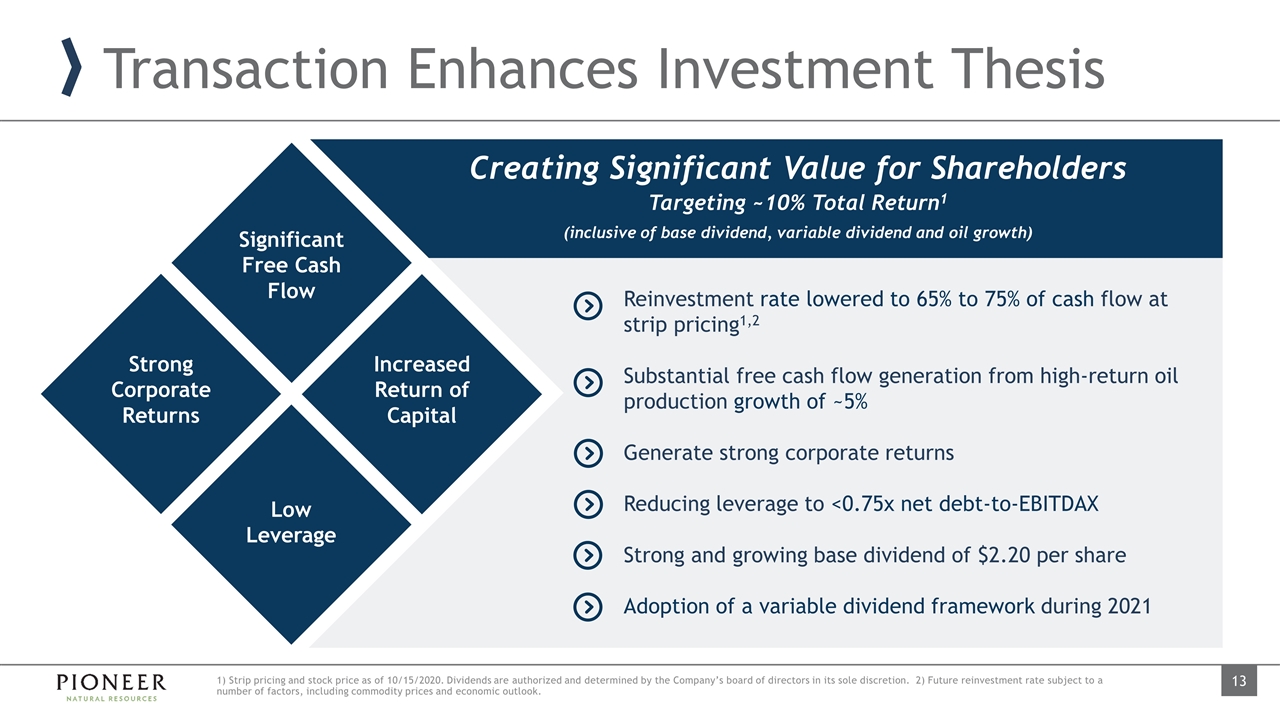 Transaction Enhances Investment Thesis

Significant Free Cash Flow

Strong Corporate Returns

Increased Return of Capital

Low Leverage

Creating Significant Value for Shareholders

Targeting ~10% Total Return$^1$

(inclusive of base dividend, variable dividend and oil growth)

Reinvestment rate lowered to 65% to 75% of cash flow at strip pricing$^{1,2}$

Substantial free cash flow generation from high-return oil production growth of ~5%

Generate strong corporate returns

Reducing leverage to <0.75x net debt-to-EBITDAX

Strong and growing base dividend of $2.20 per share

Adoption of a variable dividend framework during 2021

PIONEER NATURAL RESOURCES

1) Strip pricing and stock price as of 10/15/2020. Dividends are authorized and determined by the Company's board of directors in its sole discretion. 2) Future reinvestment rate subject to a number of factors, including commodity prices and economic outlook.

13